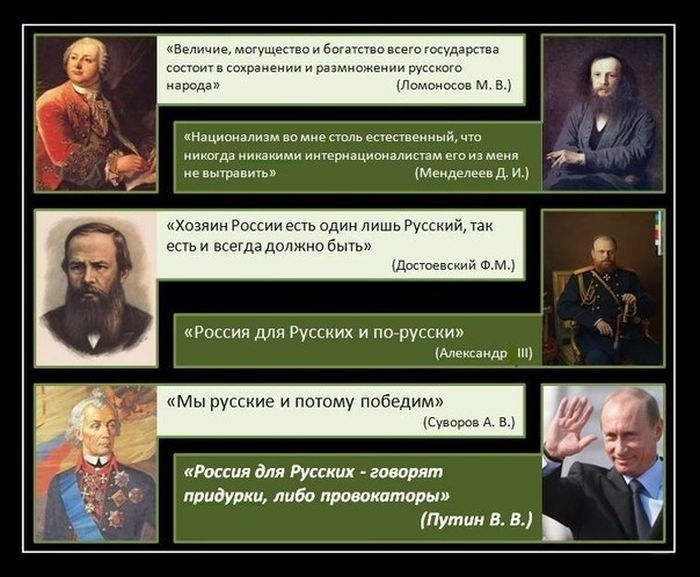 «Величие, могущество и богатство всего государства состоит в сохранении и размножении русского народа» (Ломоносов М. В.)

«Национализм во мне столь естественный, что никогда никакими интернационалистам его из меня не вытравить» (Менделеев Д. И.)

«Хозяин России есть один лишь Русский, так есть и всегда должно быть» (Достоевский Ф.М.)

«Россия для Русских и по-русски» (Александр III)

«Мы русские и потому победим» (Суворов А. В.)

«Россия для Русских - говорят придурки, либо провокаторы» (Путин В. В.)